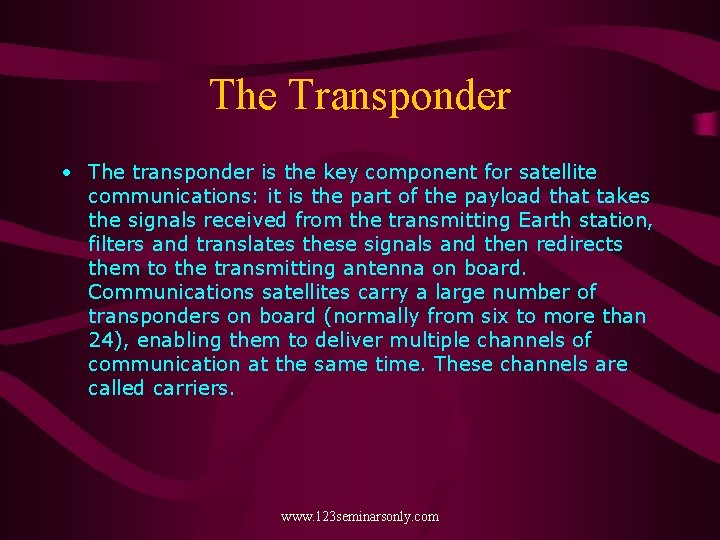 The Transponder

• The transponder is the key component for satellite communications: it is the part of the payload that takes the signals received from the transmitting Earth station, filters and translates these signals and then redirects them to the transmitting antenna on board. Communications satellites carry a large number of transponders on board (normally from six to more than 24), enabling them to deliver multiple channels of communication at the same time. These channels are called carriers.

www.123seminarsonly.com